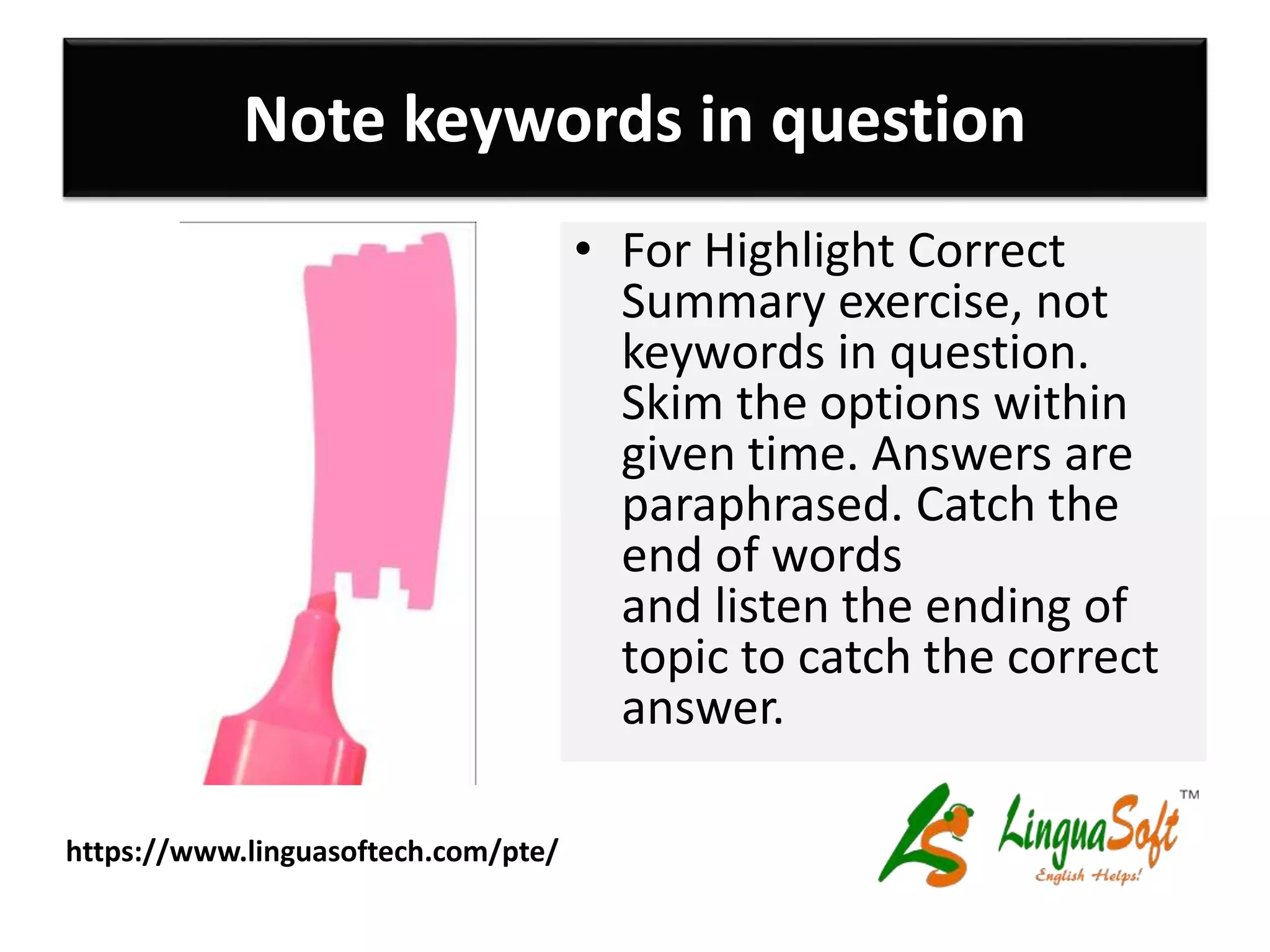 Note keywords in question

• For Highlight Correct Summary exercise, not keywords in question. Skim the options within given time. Answers are paraphrased. Catch the end of words
and listen the ending of topic to catch the correct answer.

https://www.linguasoftech.com/pte/

LS LinguaSoft™
English Helps!